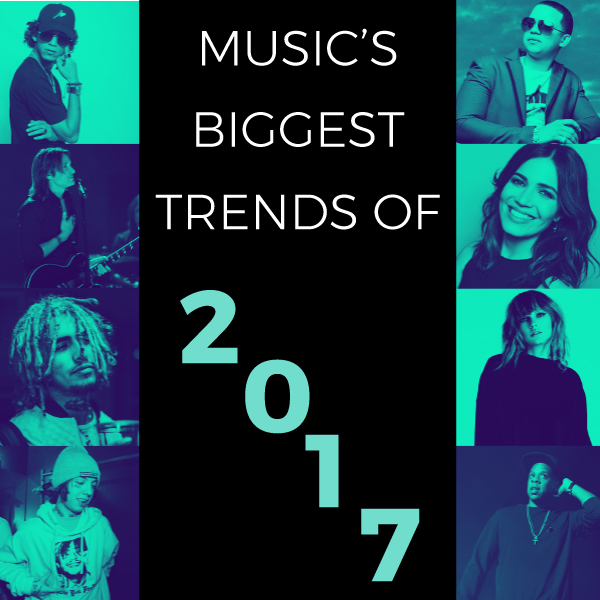 MUSIC'S BIGGEST TRENDS OF

2017